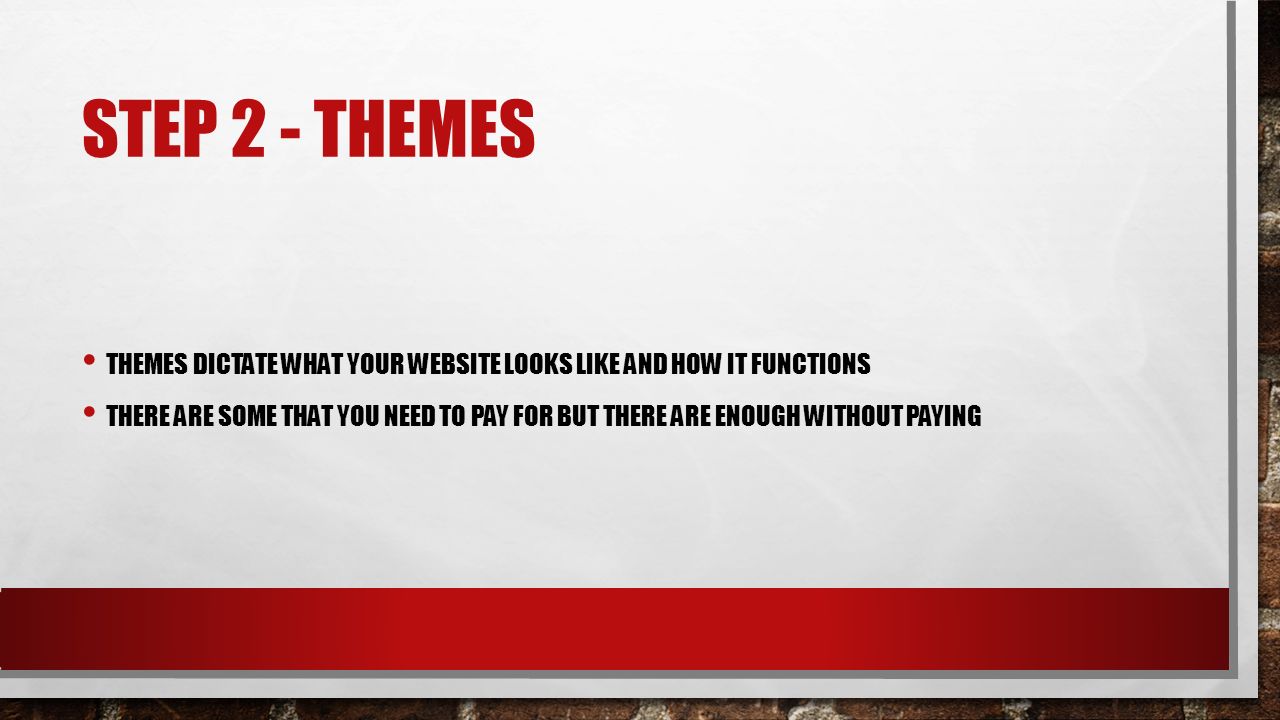 STEP 2 - THEMES

• THEMES DICTATE WHAT YOUR WEBSITE LOOKS LIKE AND HOW IT FUNCTIONS
• THERE ARE SOME THAT YOU NEED TO PAY FOR BUT THERE ARE ENOUGH WITHOUT PAYING